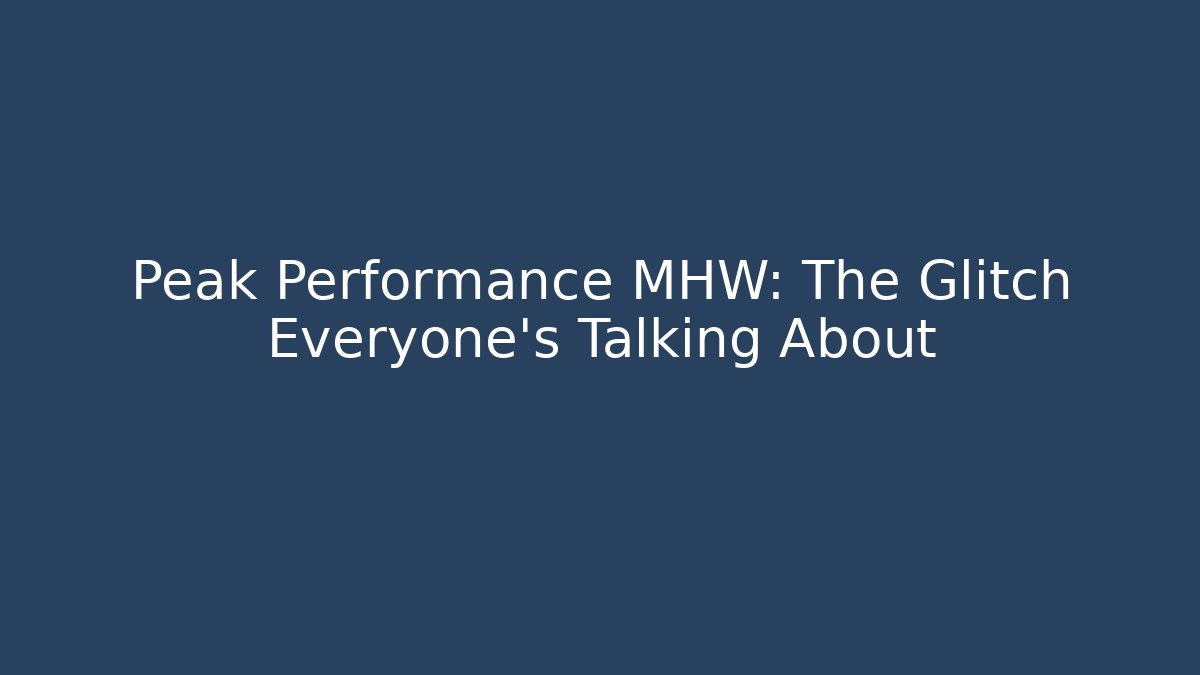 Peak Performance MHW: The Glitch Everyone's Talking About